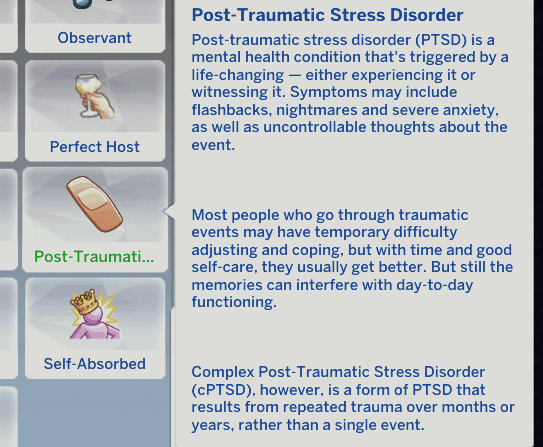 Observant

Perfect Host

Post-Traumati...

Self-Absorbed

Post-Traumatic Stress Disorder

Post-traumatic stress disorder (PTSD) is a mental health condition that's triggered by a life-changing — either experiencing it or witnessing it. Symptoms may include flashbacks, nightmares and severe anxiety, as well as uncontrollable thoughts about the event.

Most people who go through traumatic events may have temporary difficulty adjusting and coping, but with time and good self-care, they usually get better. But still the memories can interfere with day-to-day functioning.

Complex Post-Traumatic Stress Disorder (cPTSD), however, is a form of PTSD that results from repeated trauma over months or years, rather than a single event.